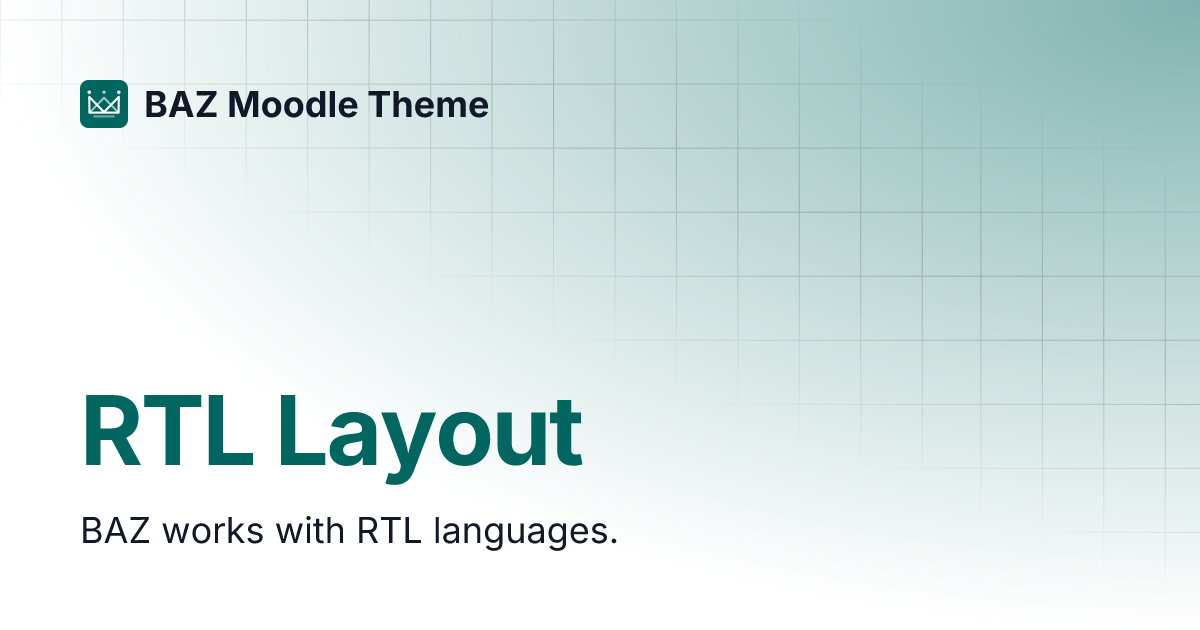 BAZ Moodle Theme

RTL Layout

BAZ works with RTL languages.